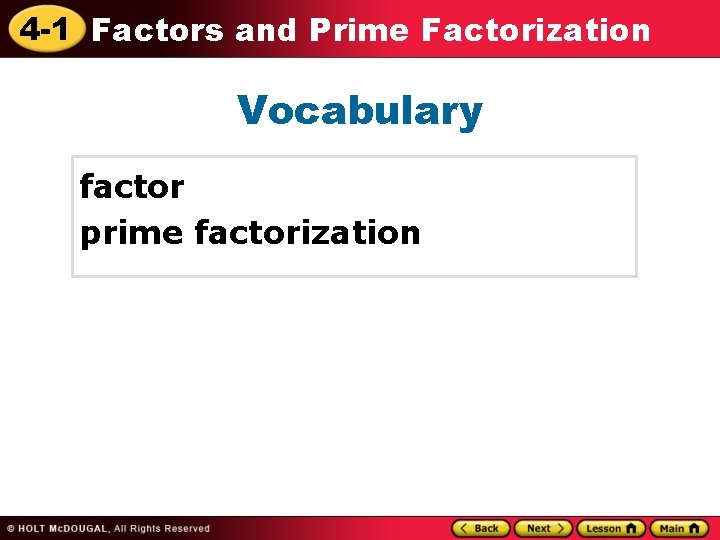 4-1 Factors and Prime Factorization

Vocabulary

factor
prime factorization

© HOLT McDOUGAL, All Rights Reserved

Back Next Lesson Main